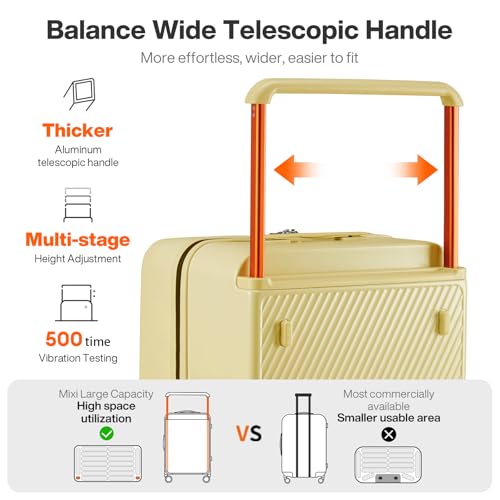 Balance Wide Telescopic Handle

More effortless, wider, easier to fit

Thicker
Aluminum telescopic handle

Multi-stage
Height Adjustment

500 time
Vibration Testing

Mixi Large Capacity
High space utilization

VS

Most commercially available
Smaller usable area